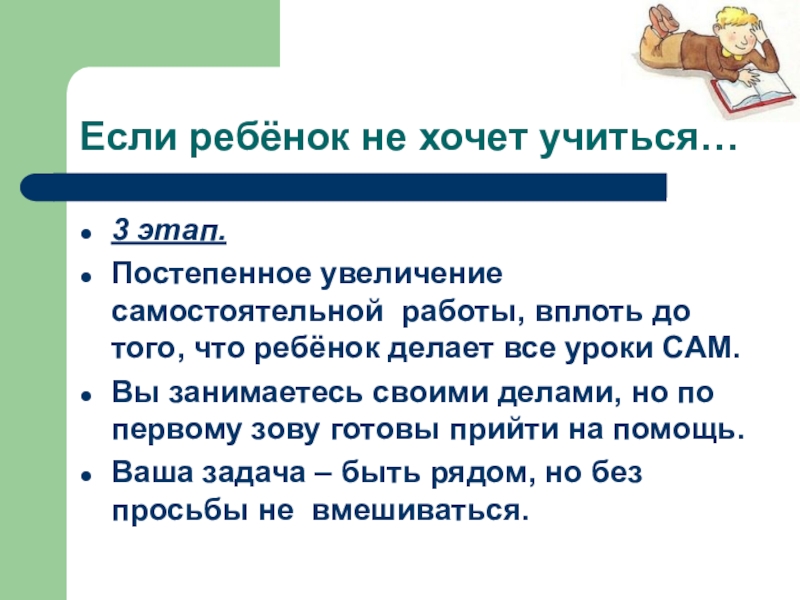 Если ребёнок не хочет учиться…

- 3 этап.
- Постепенное увеличение самостоятельной работы, вплоть до того, что ребёнок делает все уроки САМ.
- Вы занимаетесь своими делами, но по первому зову готовы прийти на помощь.
- Ваша задача – быть рядом, но без просьбы не вмешиваться.